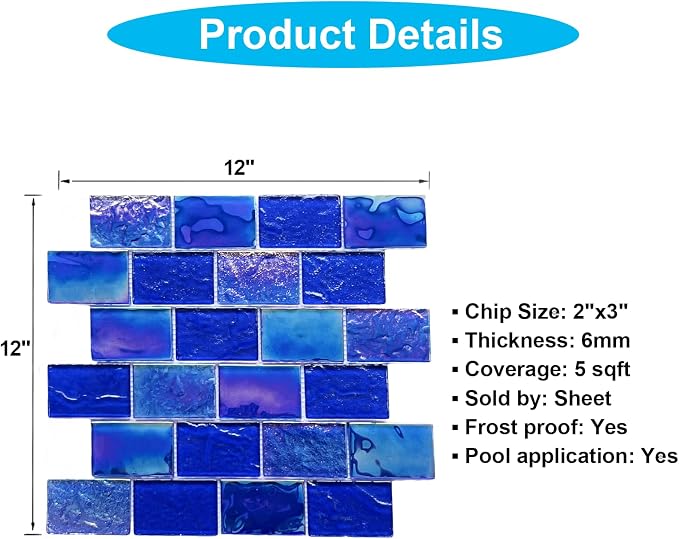 Product Details

12"

12"

▪ Chip Size: 2"x3"
▪ Thickness: 6mm
▪ Coverage: 5 sqft
▪ Sold by: Sheet
▪ Frost proof: Yes
▪ Pool application: Yes